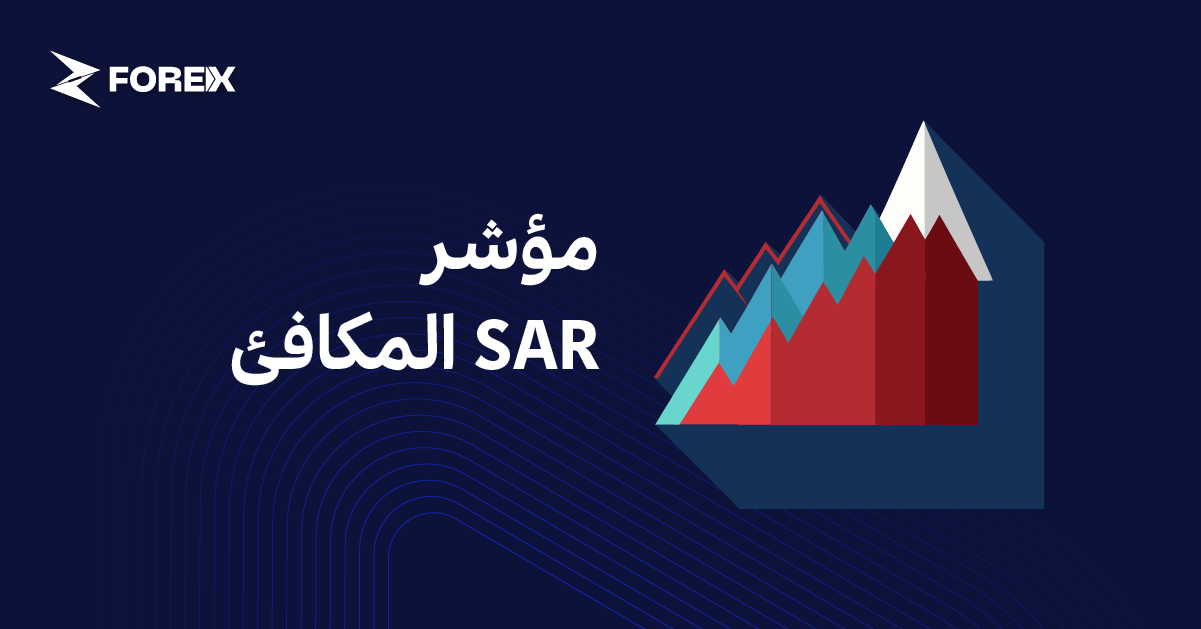 FOREX

مؤشر
SAR المكافئ